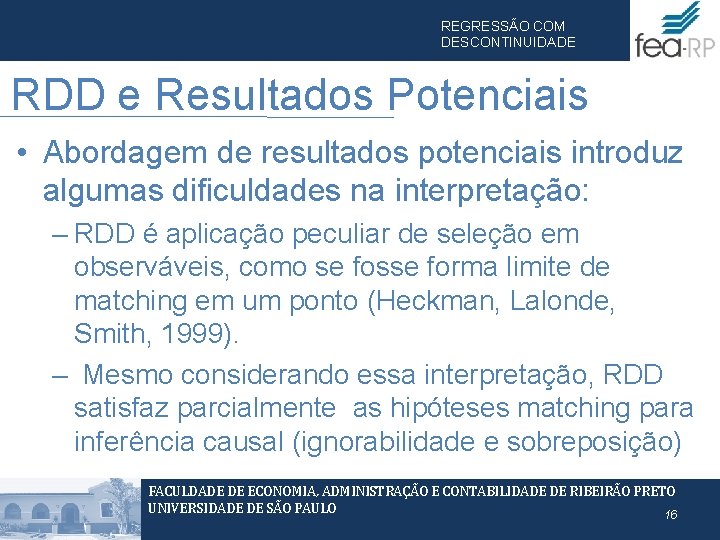 REGRESSÃO COM DESCONTINUIDADE

fea-RP

RDD e Resultados Potenciais

• Abordagem de resultados potenciais introduz algumas dificuldades na interpretação:

– RDD é aplicação peculiar de seleção em observáveis, como se fosse forma limite de matching em um ponto (Heckman, Lalonde, Smith, 1999).

– Mesmo considerando essa interpretação, RDD satisfaz parcialmente as hipóteses matching para inferência causal (ignorabilidade e sobreposição)

FACULDADE DE ECONOMIA, ADMINISTRAÇÃO E CONTABILIDADE DE RIBEIRÃO PRETO
UNIVERSIDADE DE SÃO PAULO

16